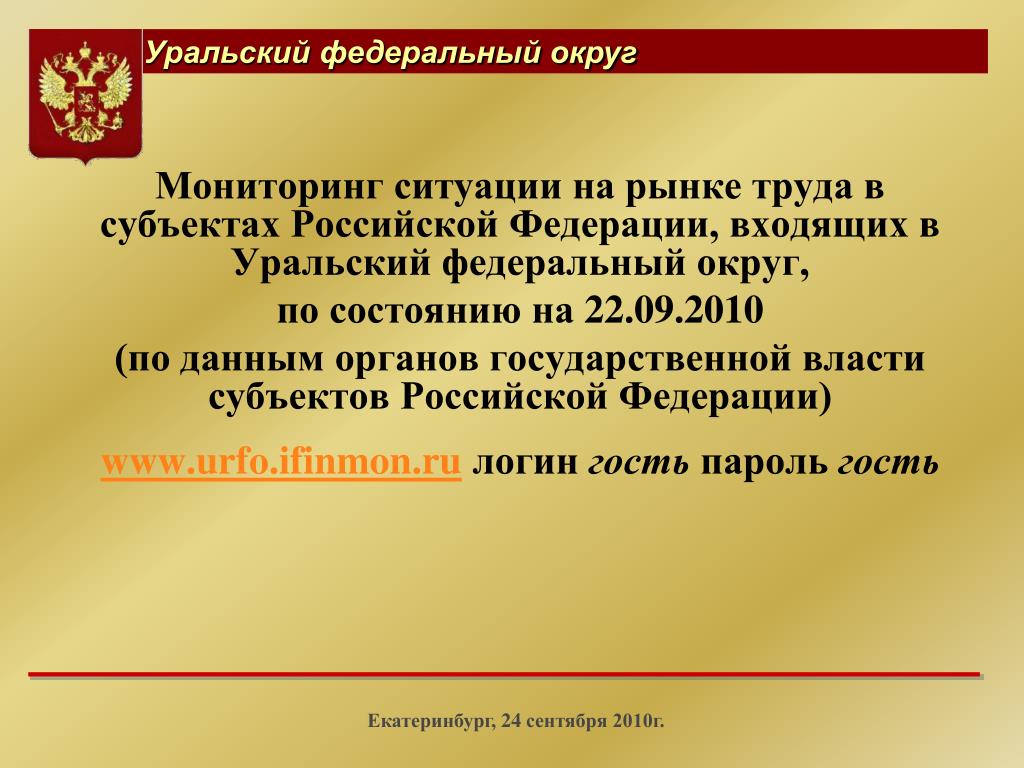 Уральский федеральный округ

Мониторинг ситуации на рынке труда в субъектах Российской Федерации, входящих в Уральский федеральный округ,

по состоянию на 22.09.2010

(по данным органов государственной власти субъектов Российской Федерации)

www.urfo.ifinmon.ru логин гость пароль гость

Екатеринбург, 24 сентября 2010г.